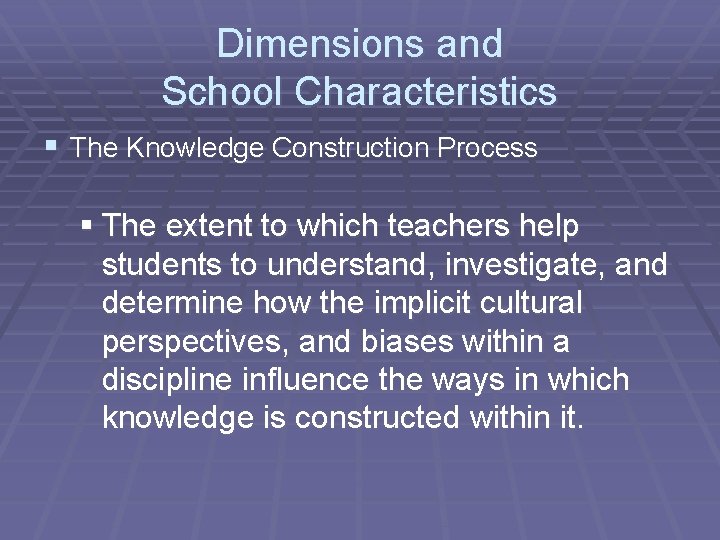 Dimensions and School Characteristics

▪ The Knowledge Construction Process

▪ The extent to which teachers help students to understand, investigate, and determine how the implicit cultural perspectives, and biases within a discipline influence the ways in which knowledge is constructed within it.